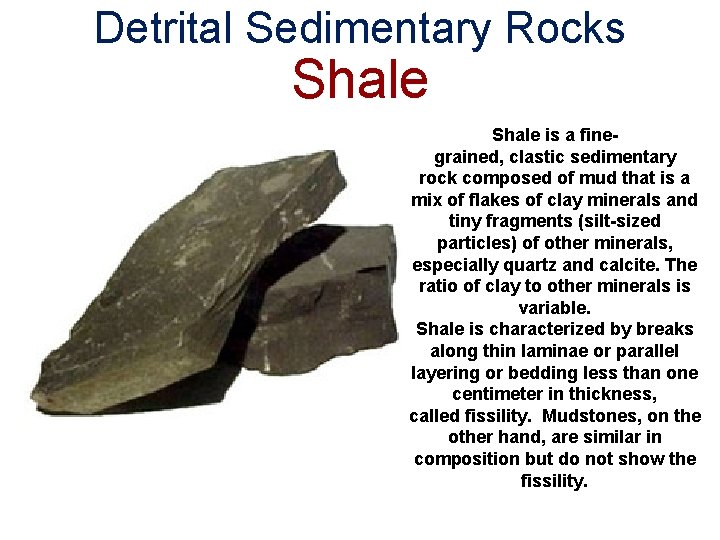 Detrital Sedimentary Rocks
Shale

Shale is a fine-grained, clastic sedimentary rock composed of mud that is a mix of flakes of clay minerals and tiny fragments (silt-sized particles) of other minerals, especially quartz and calcite. The ratio of clay to other minerals is variable.
Shale is characterized by breaks along thin laminae or parallel layering or bedding less than one centimeter in thickness, called fissility. Mudstones, on the other hand, are similar in composition but do not show the fissility.